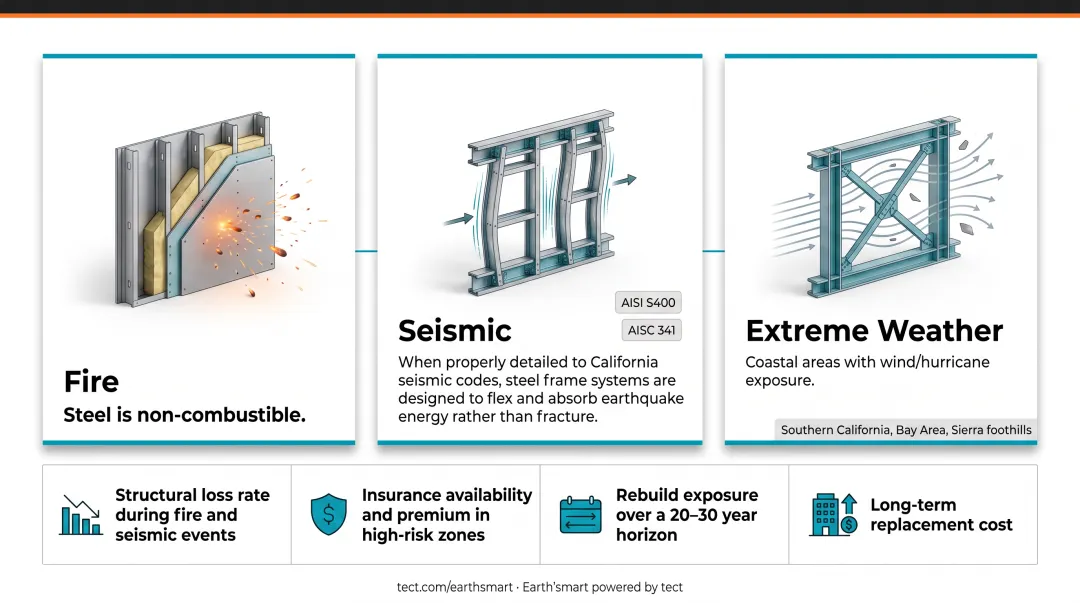 Fire

Steel is non-combustible.

AISI S400

AISC 341

Seismic

When properly detailed to California seismic codes, steel frame systems are designed to flex and absorb earthquake energy rather than fracture.

Extreme Weather

Coastal areas with wind/hurricane exposure.

Southern California, Bay Area, Sierra foothills

Structural loss rate during fire and seismic events

Insurance availability and premium in high-risk zones

Rebuild exposure over a 20–30 year horizon

Long-term replacement cost

tect.com/earthsmart · Earth'smart powered by tect